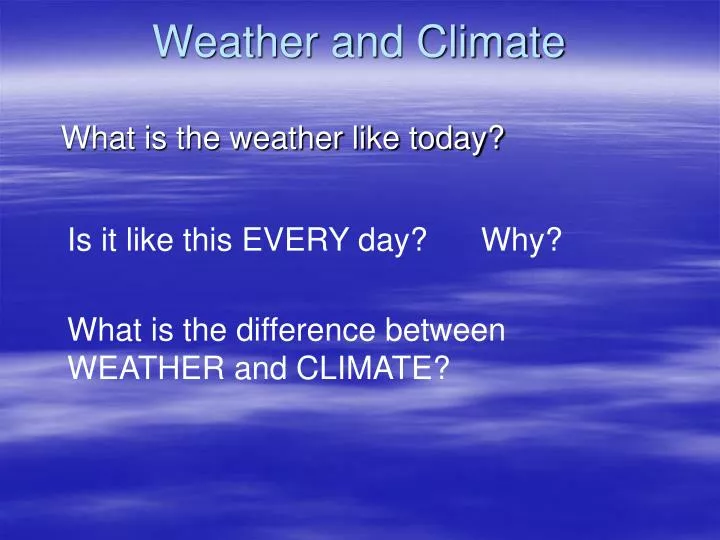 Weather and Climate

What is the weather like today?

Is it like this EVERY day?      Why?

What is the difference between WEATHER and CLIMATE?